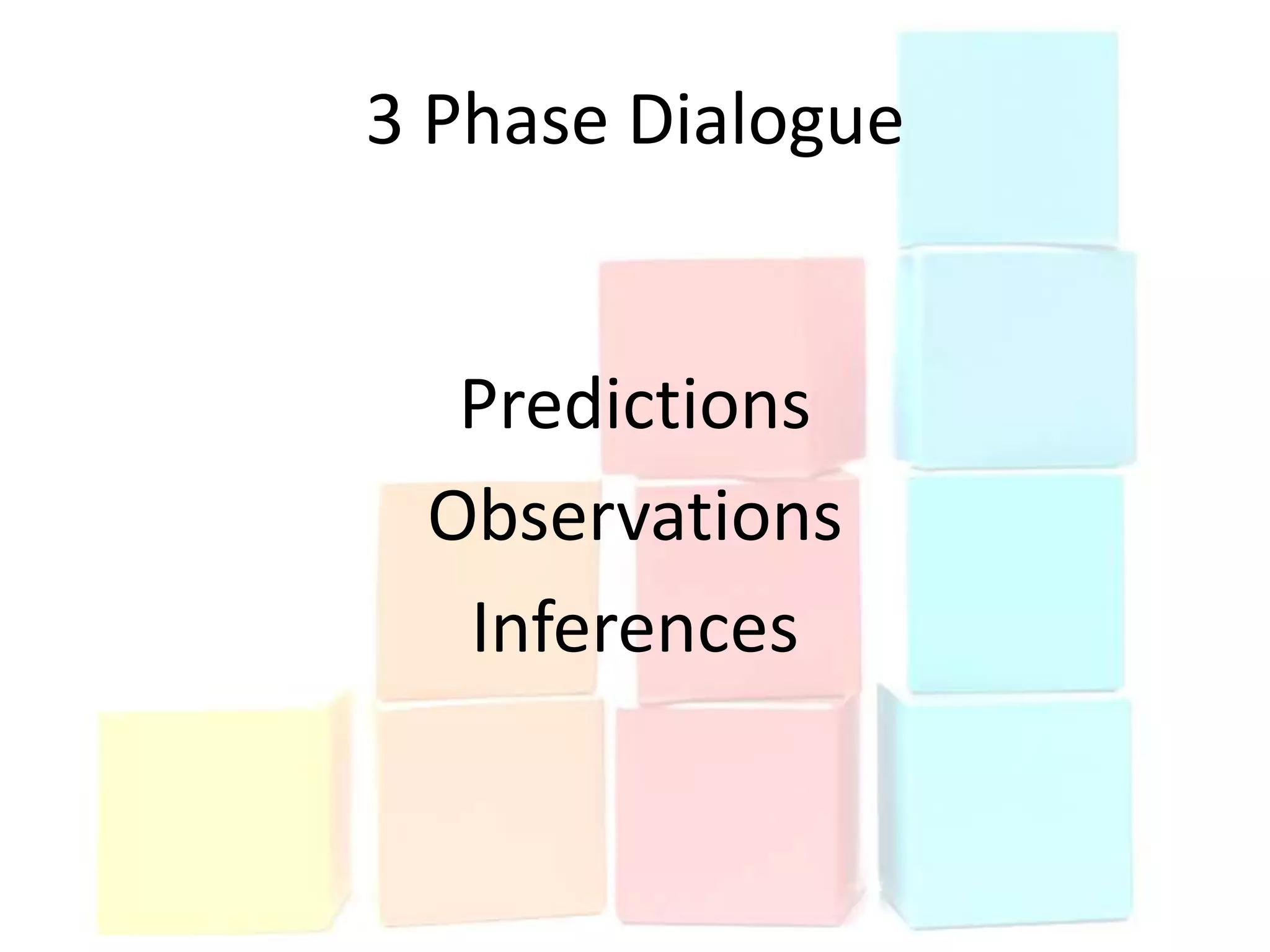 3 Phase Dialogue

Predictions
Observations
Inferences